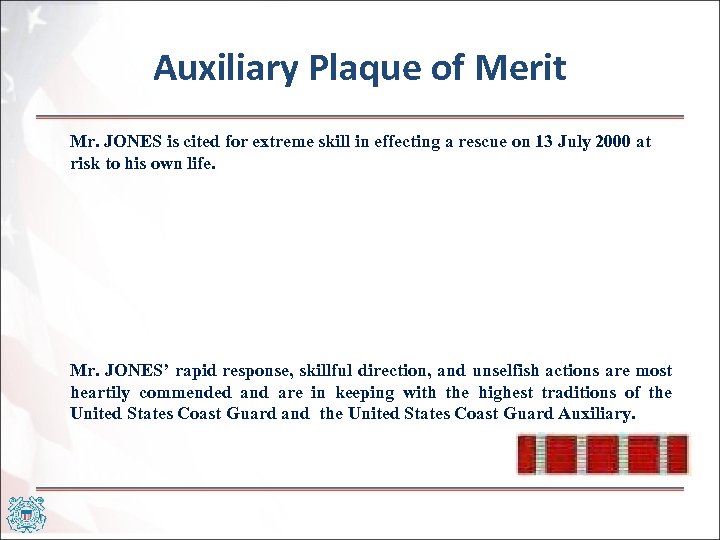 Auxiliary Plaque of Merit

Mr. JONES is cited for extreme skill in effecting a rescue on 13 July 2000 at risk to his own life.

Mr. JONES' rapid response, skillful direction, and unselfish actions are most heartily commended and are in keeping with the highest traditions of the United States Coast Guard and the United States Coast Guard Auxiliary.